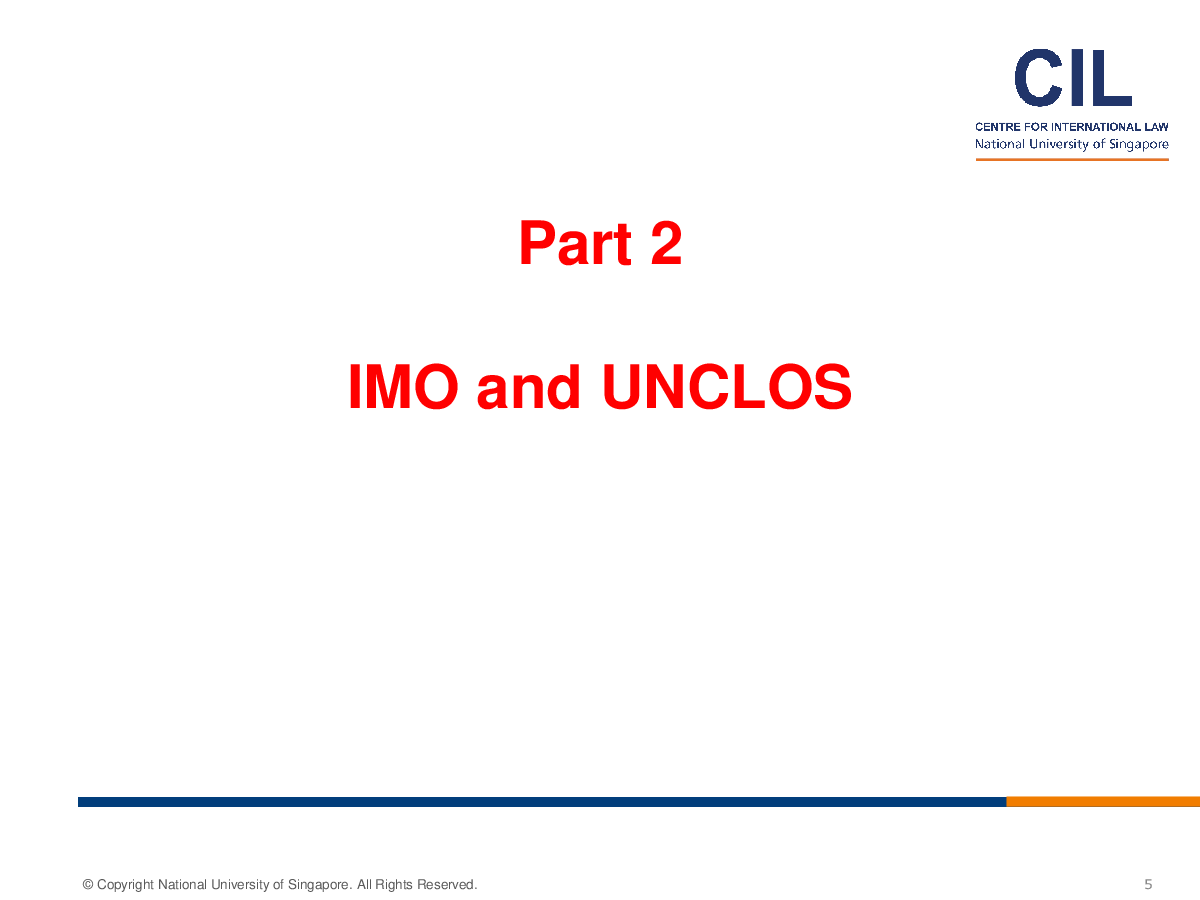 CIL
CENTRE FOR INTERNATIONAL LAW
National University of Singapore

Part 2

IMO and UNCLOS

© Copyright National University of Singapore. All Rights Reserved.

5